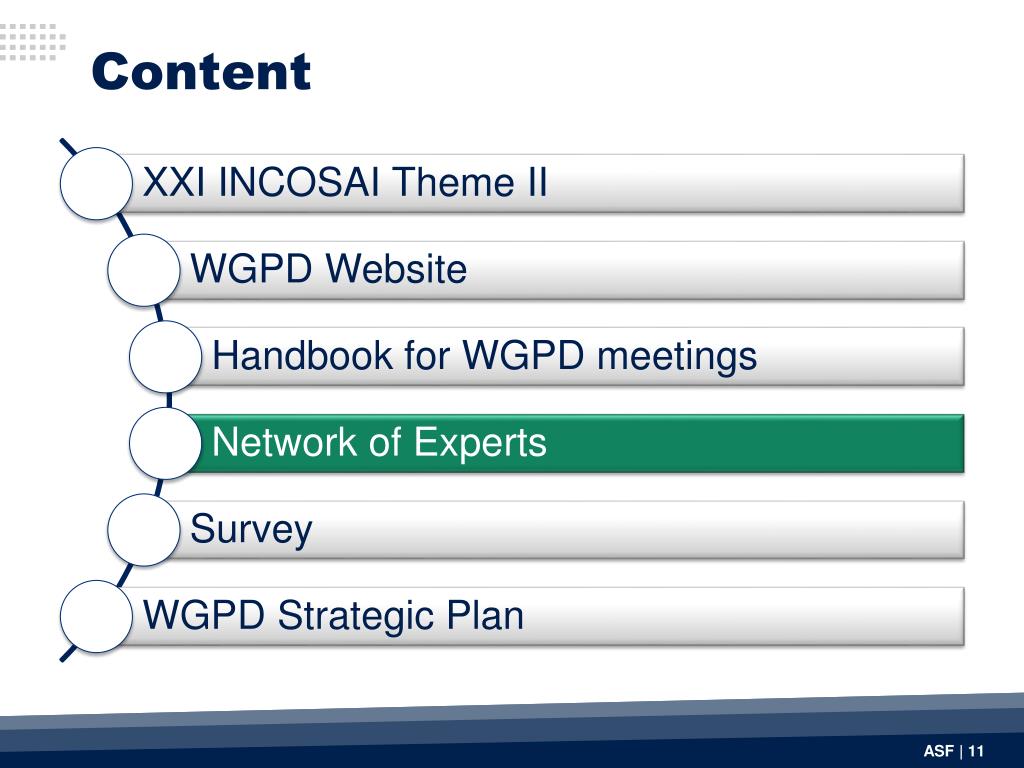 Content

XXI INCOSAI Theme II

WGPD Website

Handbook for WGPD meetings

Network of Experts

Survey

WGPD Strategic Plan

ASF | 11